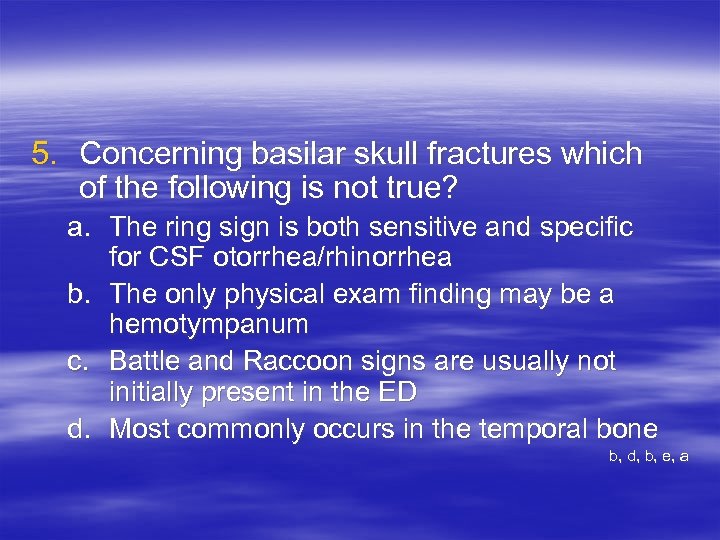 5. Concerning basilar skull fractures which of the following is not true?

a. The ring sign is both sensitive and specific for CSF otorrhea/rhinorrhea

b. The only physical exam finding may be a hemotympanum

c. Battle and Raccoon signs are usually not initially present in the ED

d. Most commonly occurs in the temporal bone

b, d, b, e, a